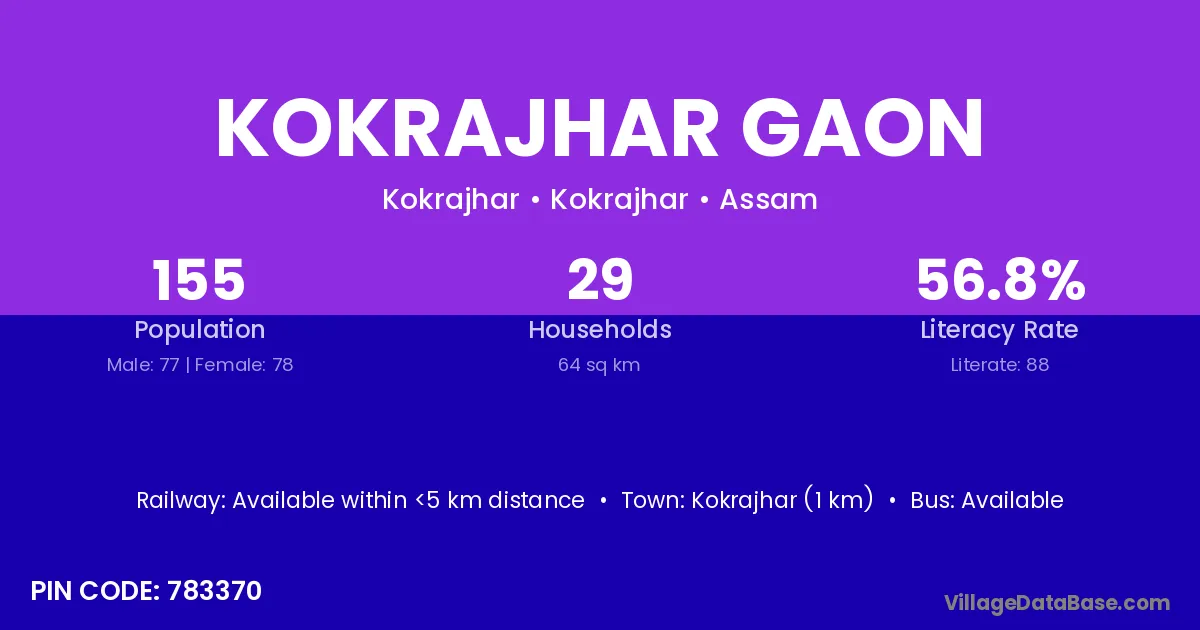 KOKRAJHAR GAON

Kokrajhar • Kokrajhar • Assam

155
Population
Male: 77 | Female: 78

29
Households
64 sq km

56.8%
Literacy Rate
Literate: 88

Railway: Available within <5 km distance • Town: Kokrajhar (1 km) • Bus: Available

PIN CODE: 783370

VillageDataBase.com